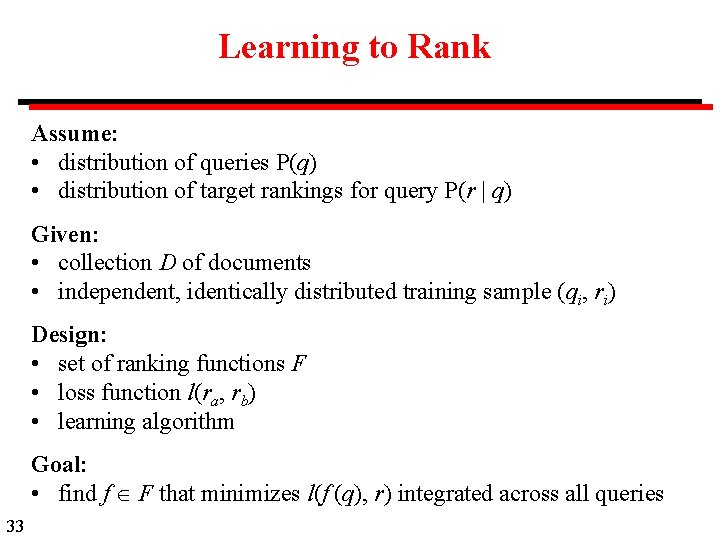 Learning to Rank

Assume:
• distribution of queries $P(q)$
• distribution of target rankings for query $P(r \mid q)$

Given:
• collection $D$ of documents
• independent, identically distributed training sample $(q_i, r_i)$

Design:
• set of ranking functions $F$
• loss function $l(r_a, r_b)$
• learning algorithm

Goal:
• find $f \in F$ that minimizes $l(f(q), r)$ integrated across all queries

33